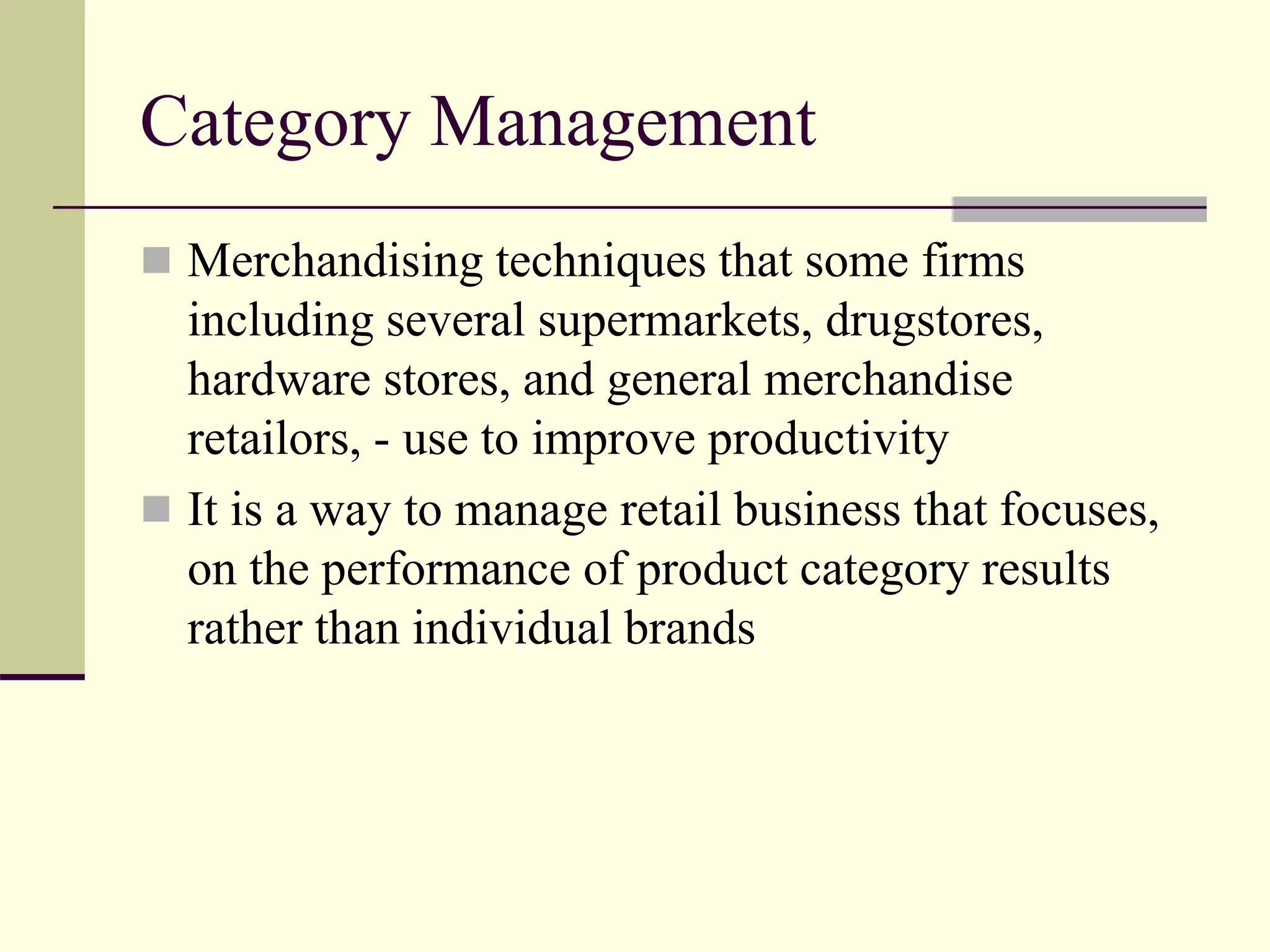 Category Management

Merchandising techniques that some firms including several supermarkets, drugstores, hardware stores, and general merchandise retailors, - use to improve productivity

It is a way to manage retail business that focuses, on the performance of product category results rather than individual brands